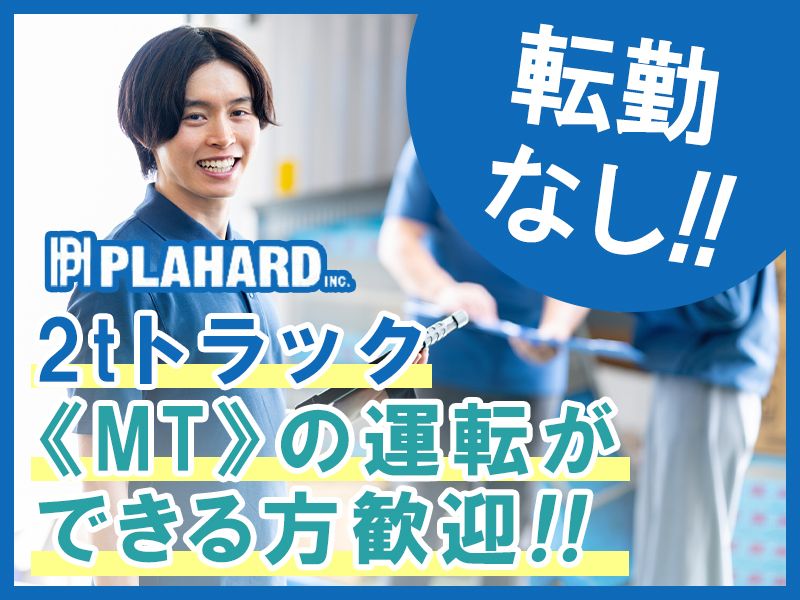 転勤なし!!

PLAHARD INC.

2tトラック《MT》の運転ができる方歓迎!!